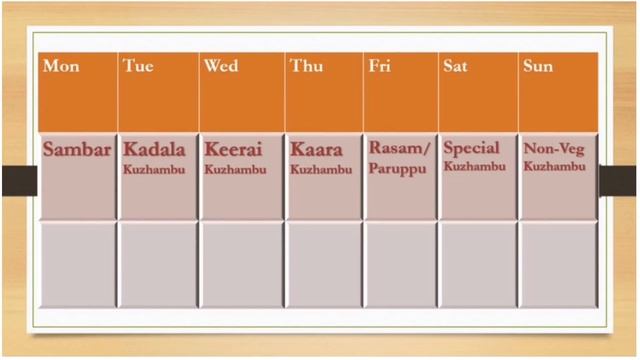 | Mon | Tue | Wed | Thu | Fri | Sat | Sun |
|---|---|---|---|---|---|---|
| Sambar | Kadala Kuzhambu | Keerai Kuzhambu | Kaara Kuzhambu | Rasam/ Paruppu | Special Kuzhambu | Non-Veg Kuzhambu |
| | | | | | | |